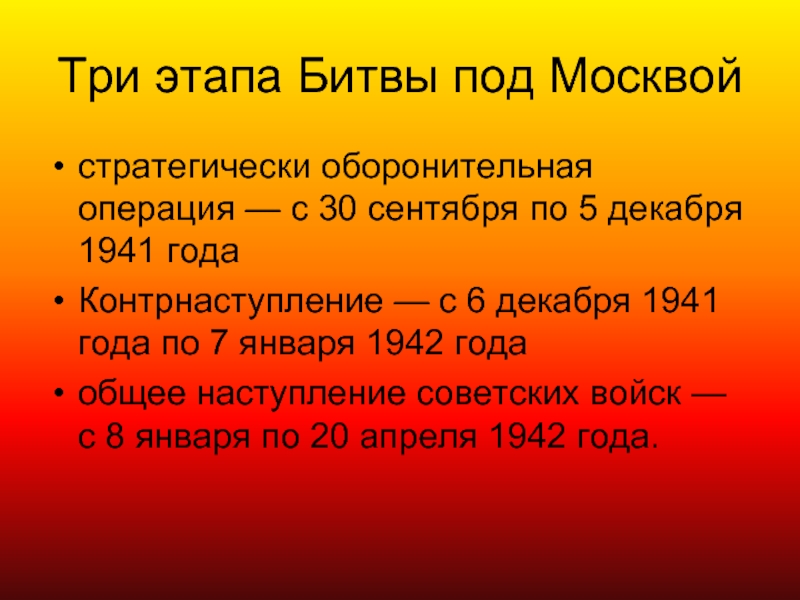 Три этапа Битвы под Москвой

• стратегически оборонительная операция — с 30 сентября по 5 декабря 1941 года
• Контрнаступление — с 6 декабря 1941 года по 7 января 1942 года
• общее наступление советских войск — с 8 января по 20 апреля 1942 года.